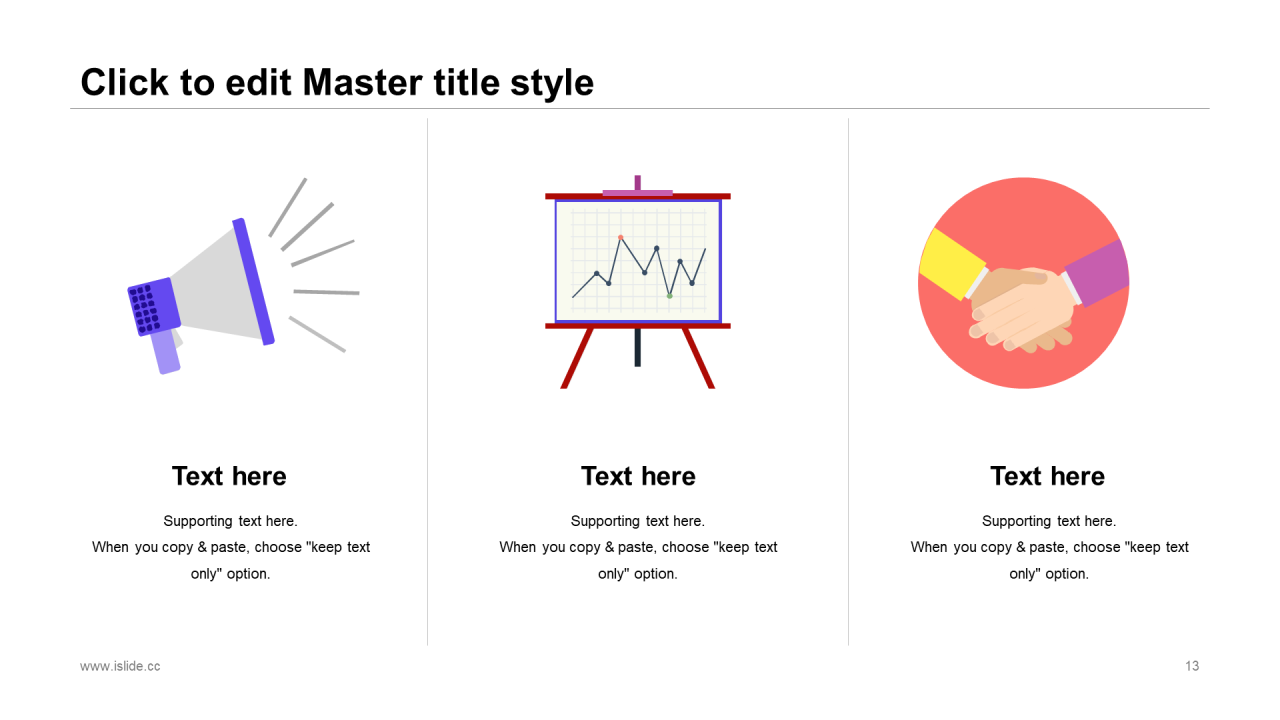 Click to edit Master title style

Text here

Supporting text here.
When you copy & paste, choose "keep text only" option.

Text here

Supporting text here.
When you copy & paste, choose "keep text only" option.

Text here

Supporting text here.
When you copy & paste, choose "keep text only" option.

www.islide.cc

13